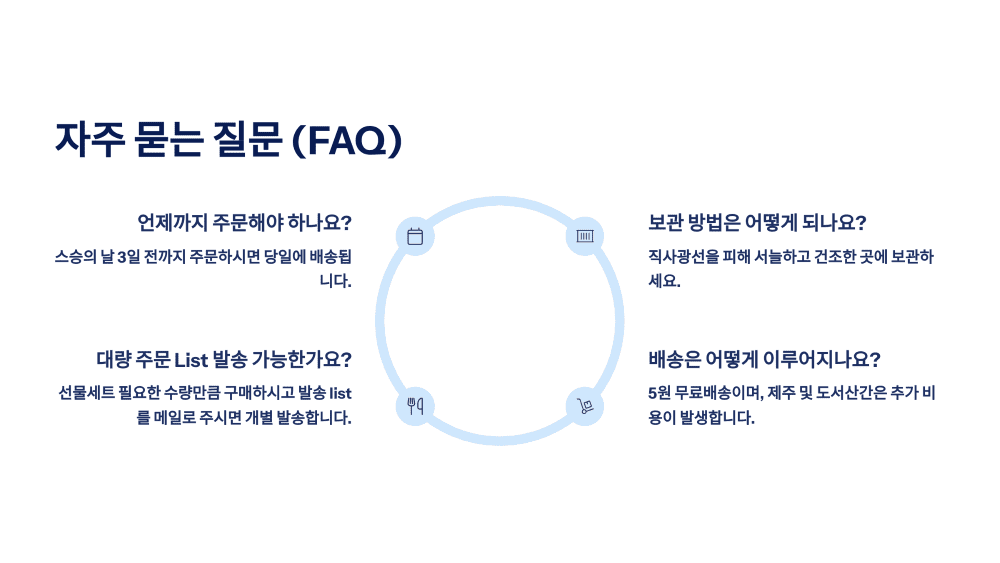 자주 묻는 질문 (FAQ)

언제까지 주문해야 하나요?

스승의 날 3일 전까지 주문하시면 당일에 배송됩니다.

대량 주문 List 발송 가능한가요?

선물세트 필요한 수량만큼 구매하시고 발송 list를 메일로 주시면 개별 발송합니다.

보관 방법은 어떻게 되나요?

직사광선을 피해 서늘하고 건조한 곳에 보관하세요.

배송은 어떻게 이루어지나요?

5원 무료배송이며, 제주 및 도서산간은 추가 비용이 발생합니다.